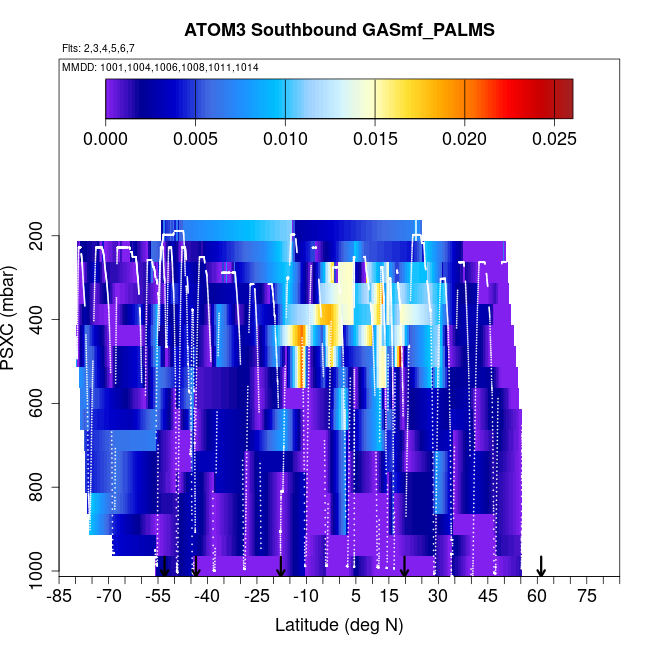 ATOM3 Southbound GASmf_PALMS

Flts: 2,3,4,5,6,7

MMDD: 1001,1004,1006,1008,1011,1014

0.000 0.005 0.010 0.015 0.020 0.025

PSXC (mbar)

200
400
600
800
1000

-85 -70 -55 -40 -25 -10 5 15 30 45 60 75

Latitude (deg N)